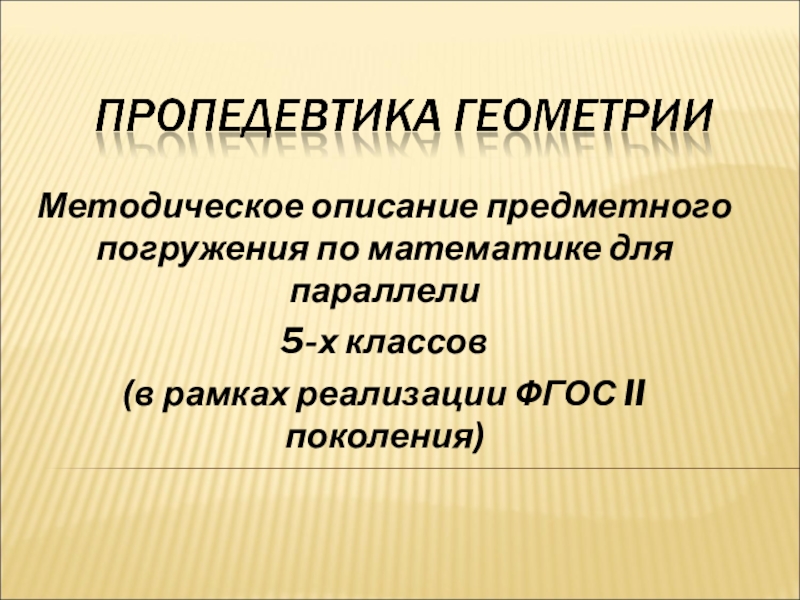 ПРОПЕДЕВТИКА ГЕОМЕТРИИ

Методическое описание предметного погружения по математике для параллели
5-х классов
(в рамках реализации ФГОС II поколения)